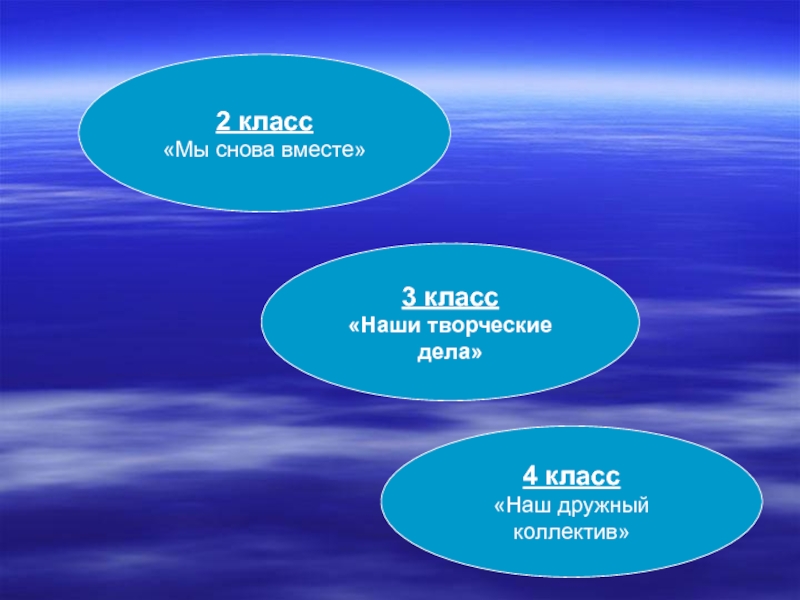 2 класс
«Мы снова вместе»

3 класс
«Наши творческие дела»

4 класс
«Наш дружный коллектив»